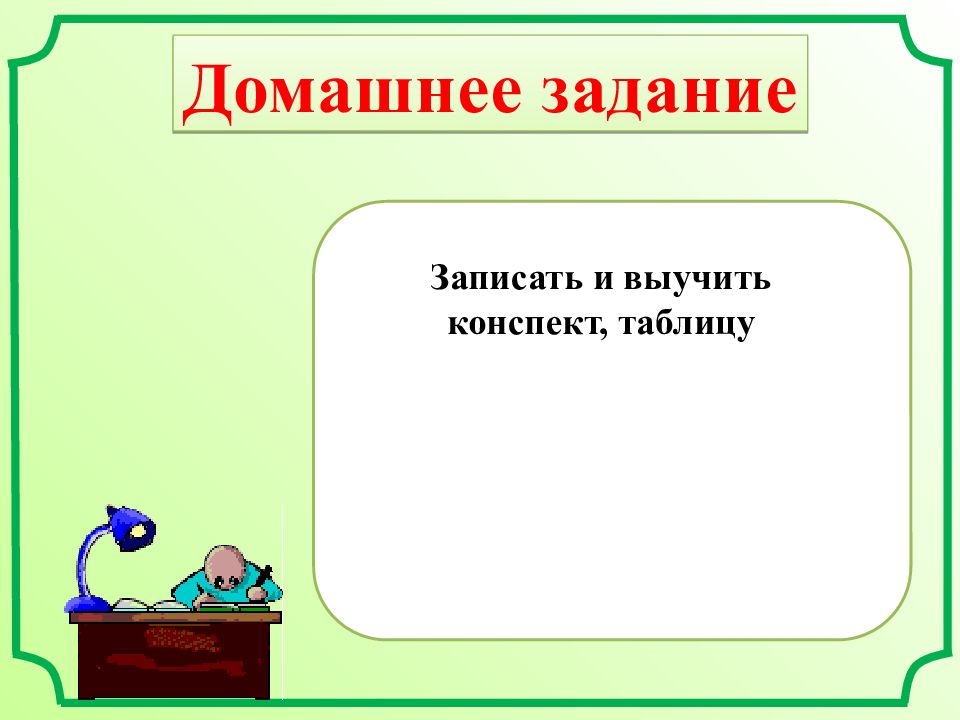 Домашнее задание

Записать и выучить конспект, таблицу